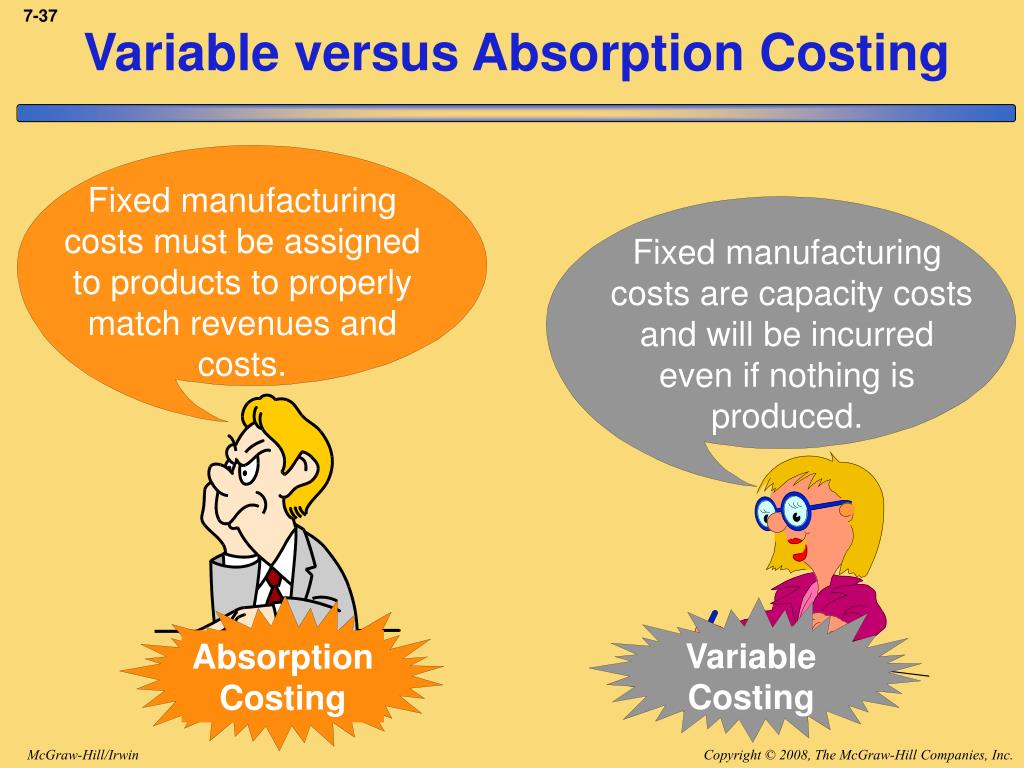 7-37

Variable versus Absorption Costing

Fixed manufacturing costs must be assigned to products to properly match revenues and costs.

Fixed manufacturing costs are capacity costs and will be incurred even if nothing is produced.

Absorption Costing

Variable Costing

McGraw-Hill/Irwin

Copyright © 2008, The McGraw-Hill Companies, Inc.